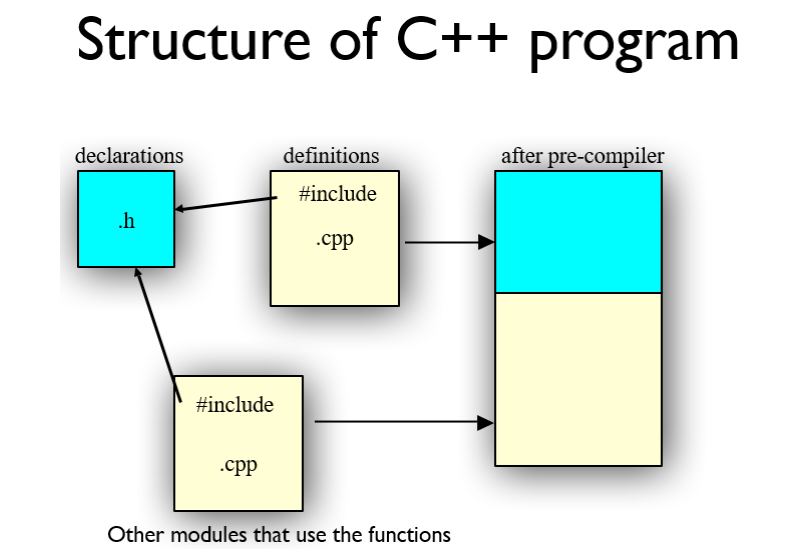 Structure of C++ program

declarations

.h

definitions

#include

.cpp

after pre-compiler

#include

.cpp

Other modules that use the functions